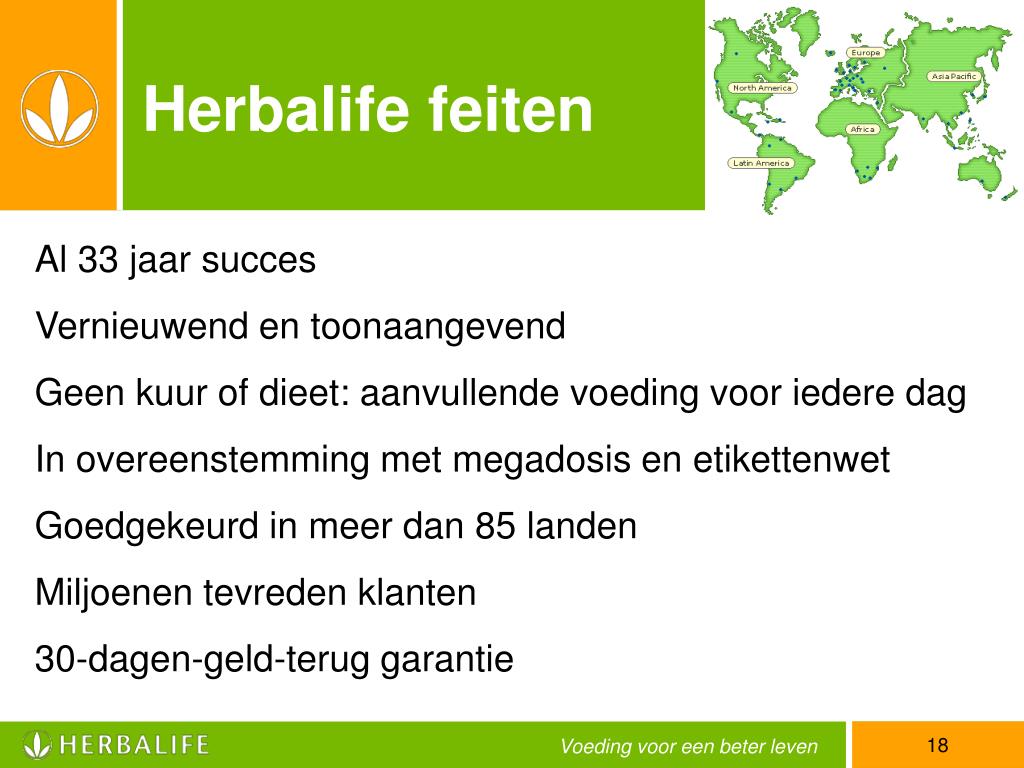 Herbalife feiten

Europe
North America
Asia Pacific
Africa
Latin America

Al 33 jaar succes

Vernieuwend en toonaangevend

Geen kuur of dieet: aanvullende voeding voor iedere dag

In overeenstemming met megadosis en etikettenwet

Goedgekeurd in meer dan 85 landen

Miljoenen tevreden klanten

30-dagen-geld-terug garantie

HERBALIFE

Voeding voor een beter leven

18